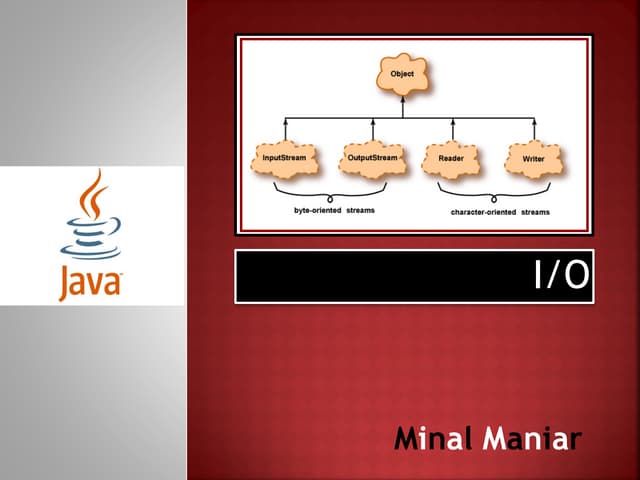 Java

Object

InputStream

OutputStream

Reader

Writer

byte-oriented streams

character-oriented streams

I/O

Minal Maniar